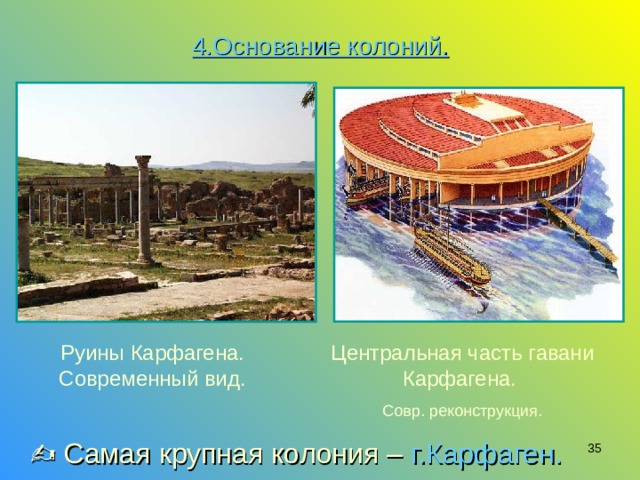 4.Основание колоний.

Руины Карфагена. Современный вид.

Центральная часть гавани Карфагена.

Совр. реконструкция.

Самая крупная колония – г.Карфаген.

35